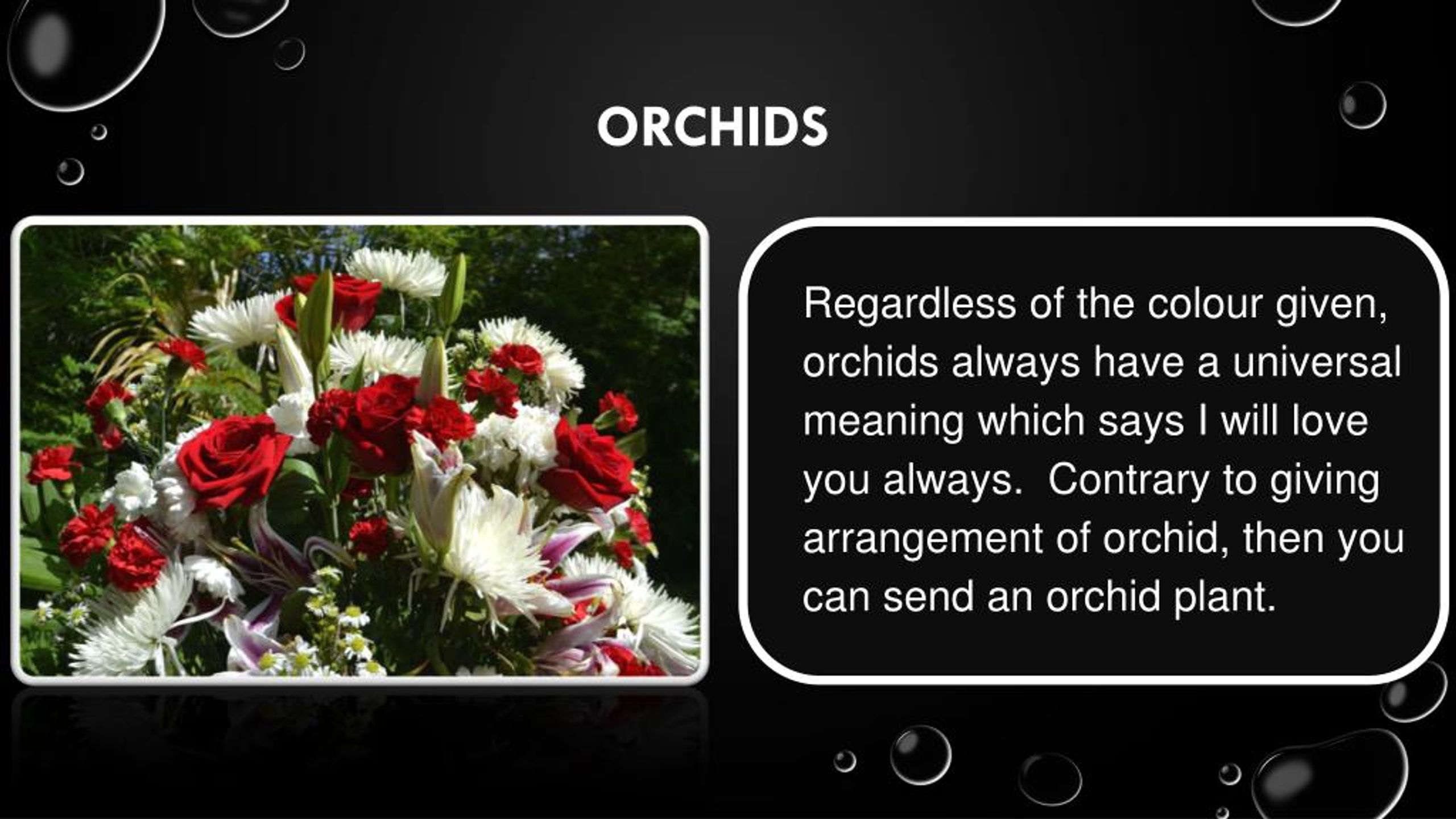 ORCHIDS

Regardless of the colour given, orchids always have a universal meaning which says I will love you always.  Contrary to giving arrangement of orchid, then you can send an orchid plant.